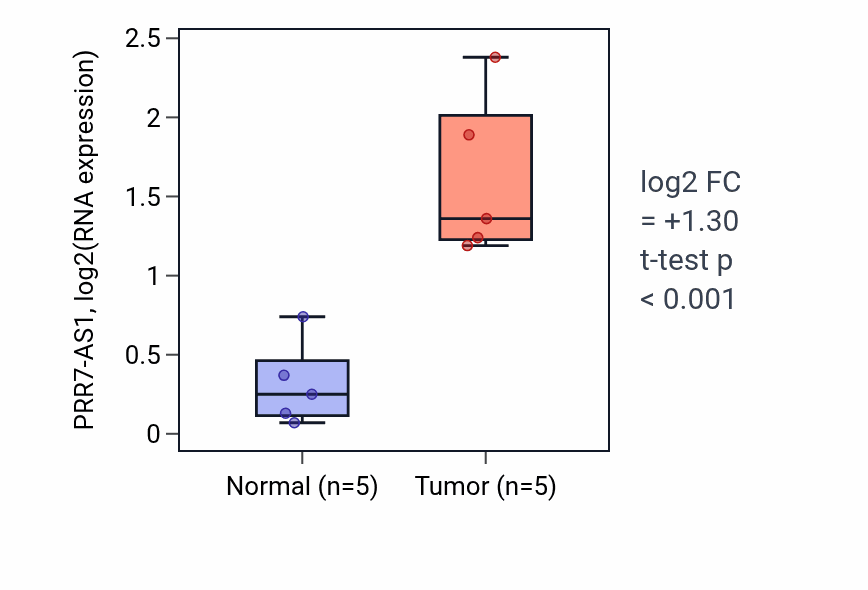 PRR7-AS1, log2(RNA expression)

2.5
2
1.5
1
0.5
0

Normal (n=5)
Tumor (n=5)

log2 FC
= +1.30
t-test p
< 0.001